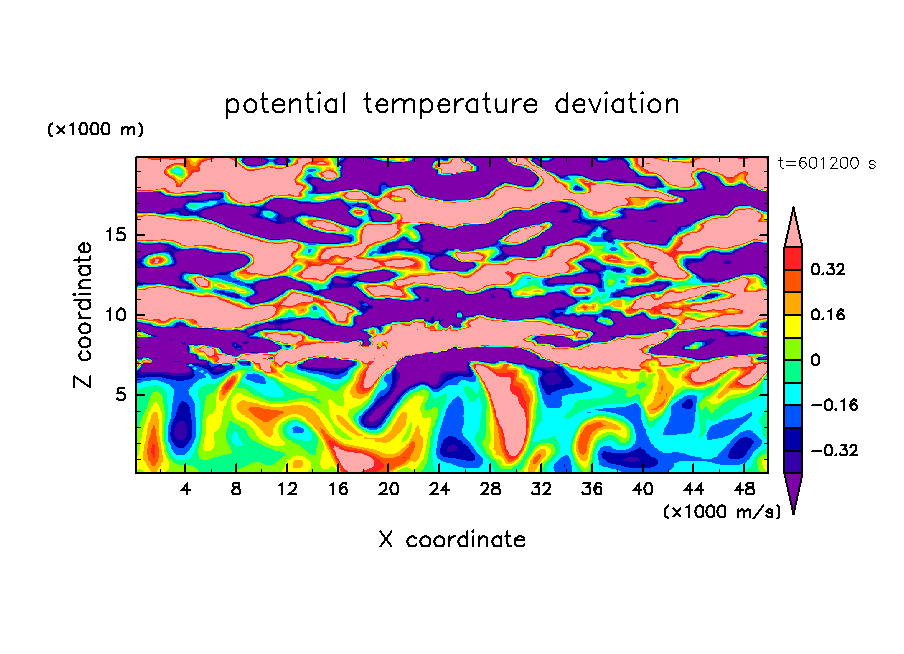 potential temperature deviation

(×1000 m)

t=601200 s

Z coordinate

15
10
5

4 8 12 16 20 24 28 32 36 40 44 48

(×1000 m/s)

X coordinate

0.32
0.16
0
−0.16
−0.32